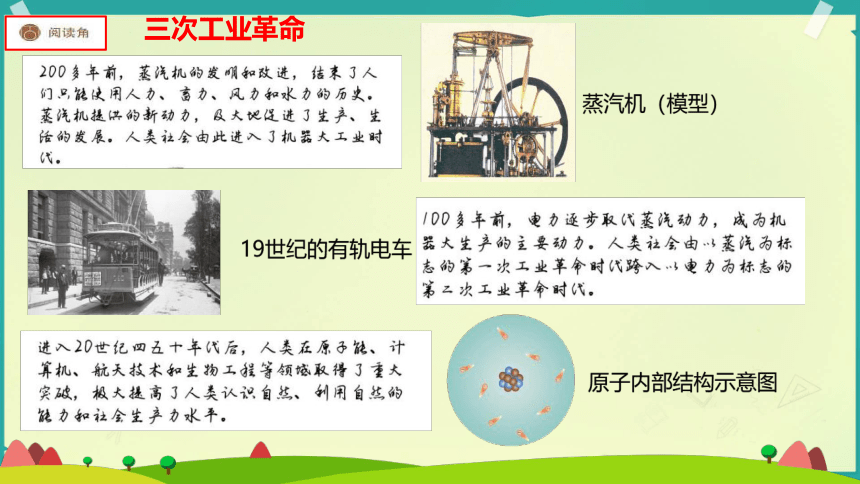 阅读角

三次工业革命

200多年前，蒸汽机的发明和改进，结束了人们只能使用人力、畜力、风力和水力的历史。蒸汽机提供的新动力，极大地促进了生产、生活的发展。人类社会由此进入了机器大工业时代。

蒸汽机（模型）

19世纪的有轨电车

100多年前，电力逐步取代蒸汽动力，成为机器大生产的主要动力。人类社会由以蒸汽为标志的第一次工业革命时代跨入以电力为标志的第二次工业革命时代。

进入20世纪四五十年代后，人类在原子能、计算机、航天技术和生物工程等领域取得了重大突破，极大提高了人类认识自然、利用自然的能力和社会生产力水平。

原子内部结构示意图